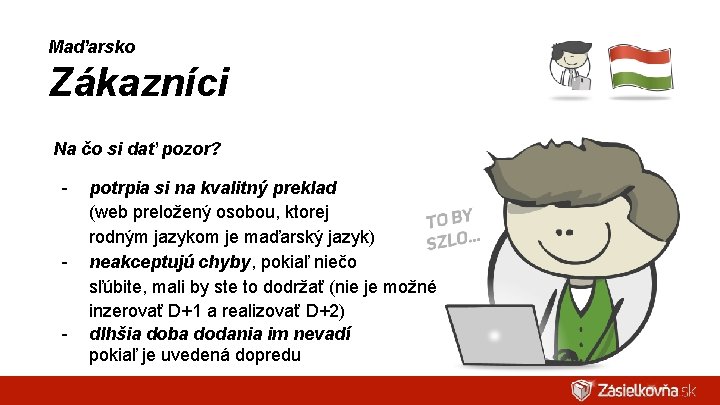 Maďarsko

Zákazníci

Na čo si dať pozor?

- potrpia si na kvalitný preklad (web preložený osobou, ktorej rodným jazykom je maďarský jazyk)
- neakceptujú chyby, pokiaľ niečo sľúbite, mali by ste to dodržať (nie je možné inzerovať D+1 a realizovať D+2)
- dlhšia doba dodania im nevadí pokiaľ je uvedená dopredu

TO BY SZLO...

Zásielkovňa.sk